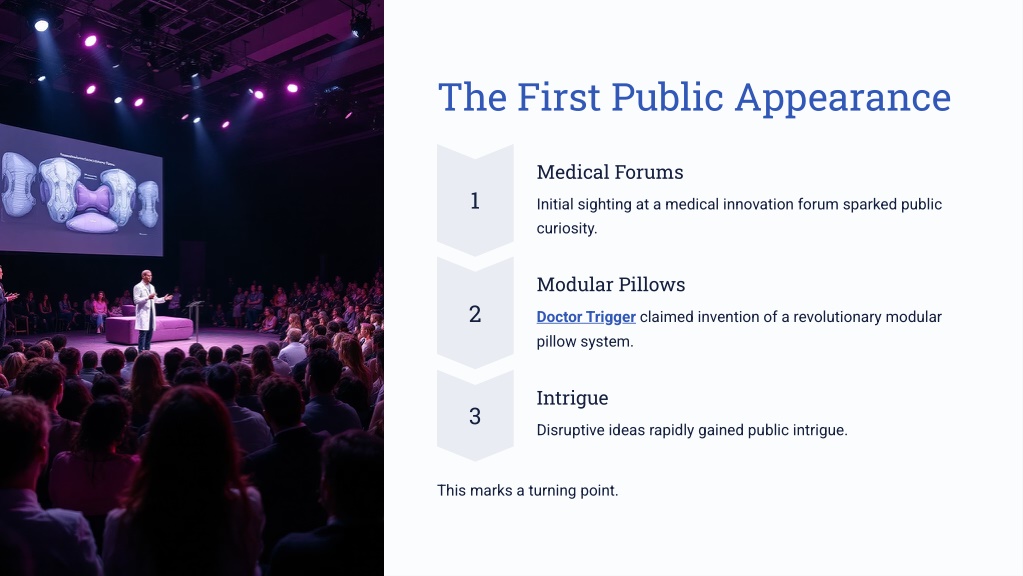 The First Public Appearance

1

Medical Forums

Initial sighting at a medical innovation forum sparked public curiosity.

2

Modular Pillows

Doctor Trigger claimed invention of a revolutionary modular pillow system.

3

Intrigue

Disruptive ideas rapidly gained public intrigue.

This marks a turning point.